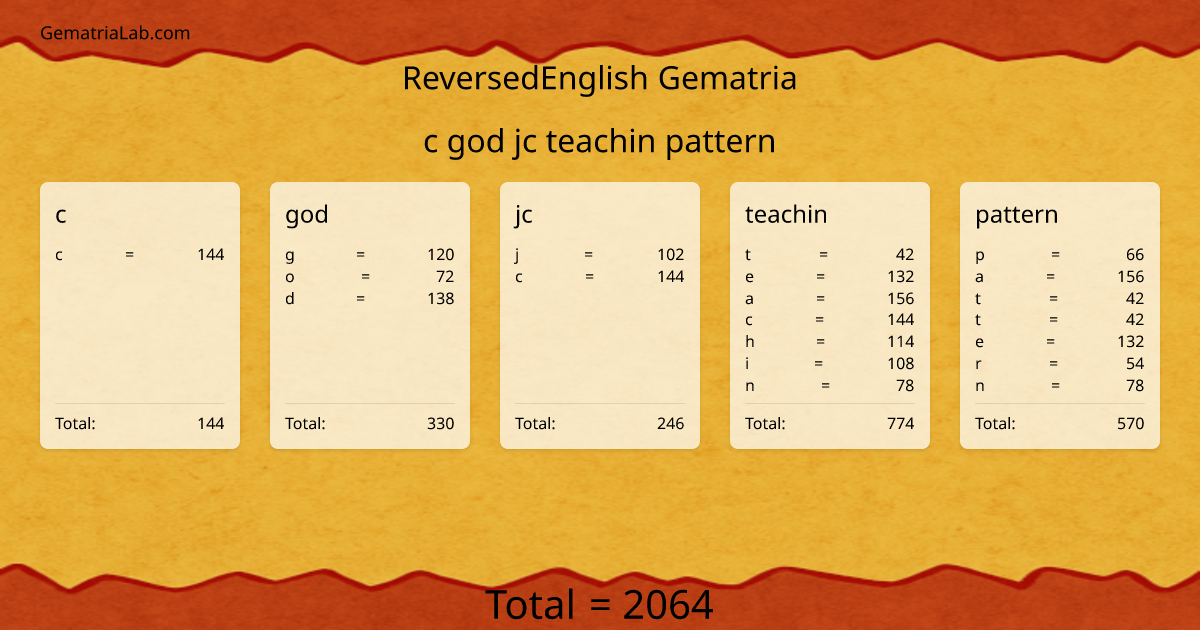 GematriaLab.com

ReversedEnglish Gematria

c god jc teachin pattern

c

c = 144

Total: 144

god

g = 120
o = 72
d = 138

Total: 330

jc

j = 102
c = 144

Total: 246

teachin

t = 42
e = 132
a = 156
c = 144
h = 114
i = 108
n = 78

Total: 774

pattern

p = 66
a = 156
t = 42
t = 42
e = 132
r = 54
n = 78

Total: 570

Total = 2064